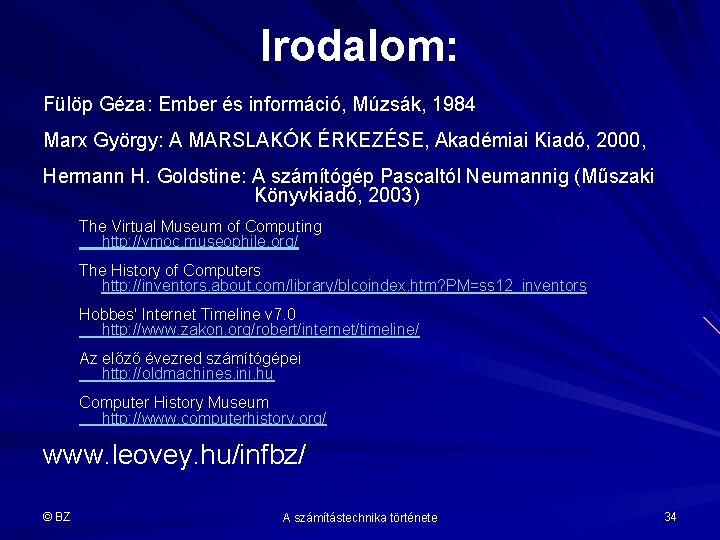 Irodalom:

Fülöp Géza: Ember és információ, Múzsák, 1984

Marx György: A MARSLAKÓK ÉRKEZÉSE, Akadémiai Kiadó, 2000,

Hermann H. Goldstine: A számítógép Pascaltól Neumannig (Műszaki Könyvkiadó, 2003)

The Virtual Museum of Computing
http://vmoc.museophile.org/

The History of Computers
http://inventors.about.com/library/blcoindex.htm?PM=ss12_inventors

Hobbes' Internet Timeline v7.0
http://www.zakon.org/robert/internet/timeline/

Az előző évezred számítógépei
http://oldmachines.ini.hu

Computer History Museum
http://www.computerhistory.org/

www.leovey.hu/infbz/

© BZ

A számítástechnika története

34